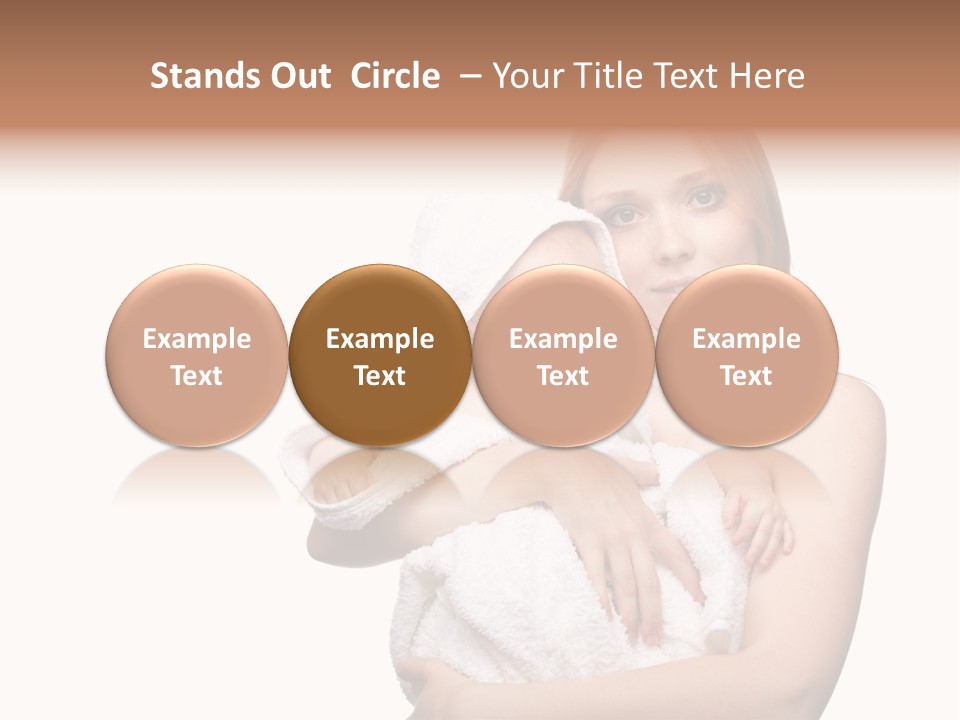 Stands Out  Circle  – Your Title Text Here

Example Text

Example Text

Example Text

Example Text